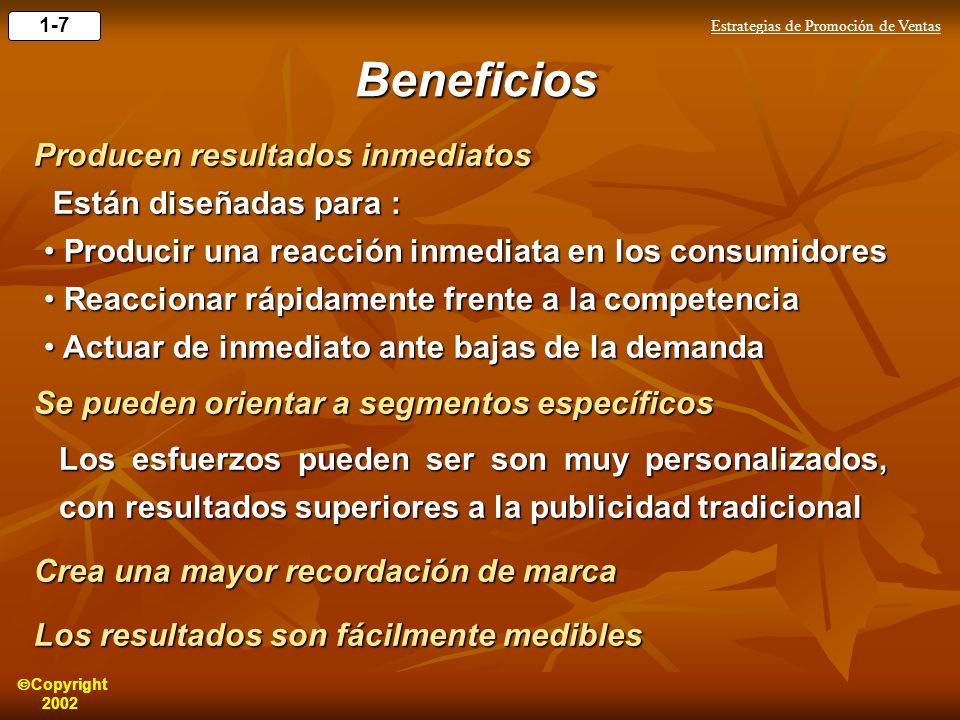 1-7

Estrategias de Promoción de Ventas

Beneficios

Producen resultados inmediatos

Están diseñadas para :

• Producir una reacción inmediata en los consumidores
• Reaccionar rápidamente frente a la competencia
• Actuar de inmediato ante bajas de la demanda

Se pueden orientar a segmentos específicos

Los esfuerzos pueden ser son muy personalizados, con resultados superiores a la publicidad tradicional

Crea una mayor recordación de marca

Los resultados son fácilmente medibles

©Copyright 2002